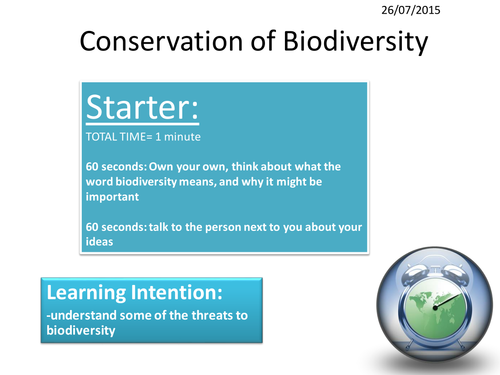 26/07/2015

Conservation of Biodiversity

Starter:

TOTAL TIME= 1 minute

60 seconds: Own your own, think about what the word biodiversity means, and why it might be important

60 seconds: talk to the person next to you about your ideas

Learning Intention:
-understand some of the threats to biodiversity